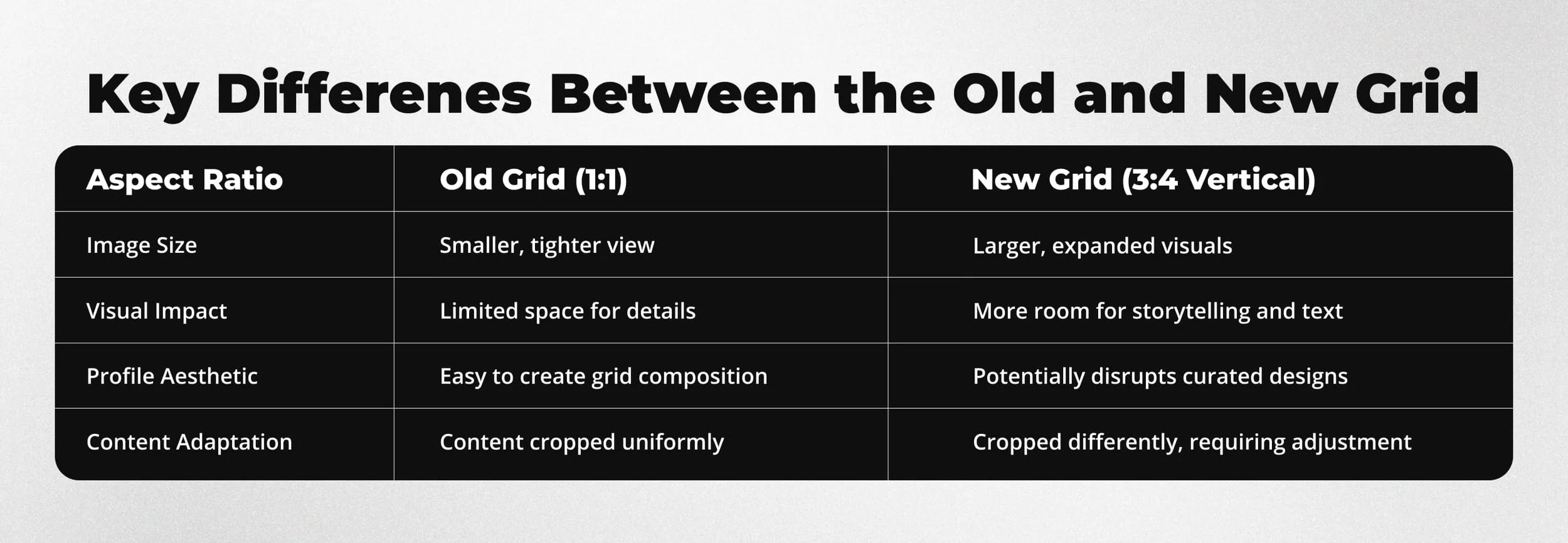 Key Differenes Between the Old and New Grid

| Aspect Ratio | Old Grid (1:1) | New Grid (3:4 Vertical) |
|---|---|---|
| Image Size | Smaller, tighter view | Larger, expanded visuals |
| Visual Impact | Limited space for details | More room for storytelling and text |
| Profile Aesthetic | Easy to create grid composition | Potentially disrupts curated designs |
| Content Adaptation | Content cropped uniformly | Cropped differently, requiring adjustment |